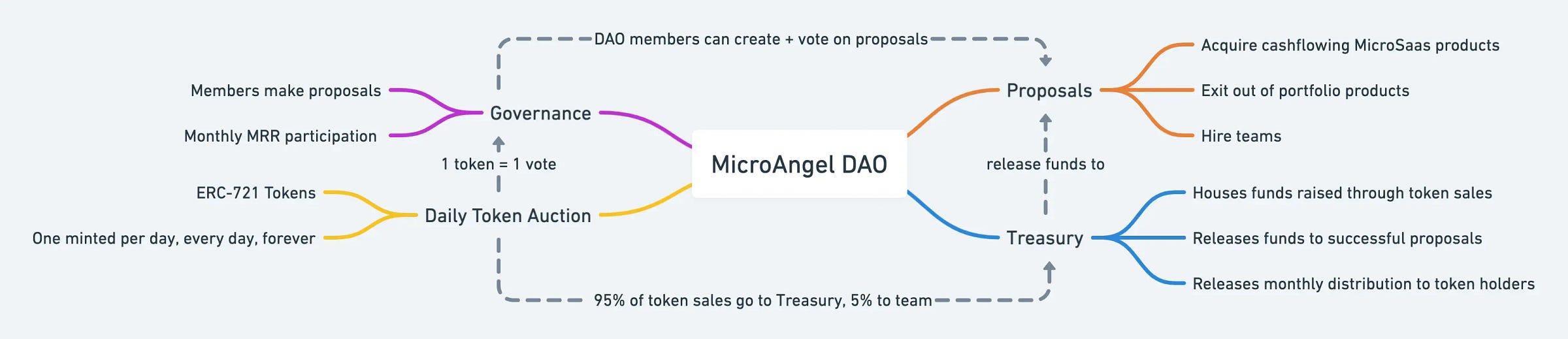 DAO members can create + vote on proposals

Members make proposals

Monthly MRR participation

Governance

1 token = 1 vote

ERC-721 Tokens

One minted per day, every day, forever

Daily Token Auction

MicroAngel DAO

Proposals

Acquire cashflowing MicroSaas products

Exit out of portfolio products

Hire teams

release funds to

Treasury

Houses funds raised through token sales

Releases funds to successful proposals

Releases monthly distribution to token holders

95% of token sales go to Treasury, 5% to team